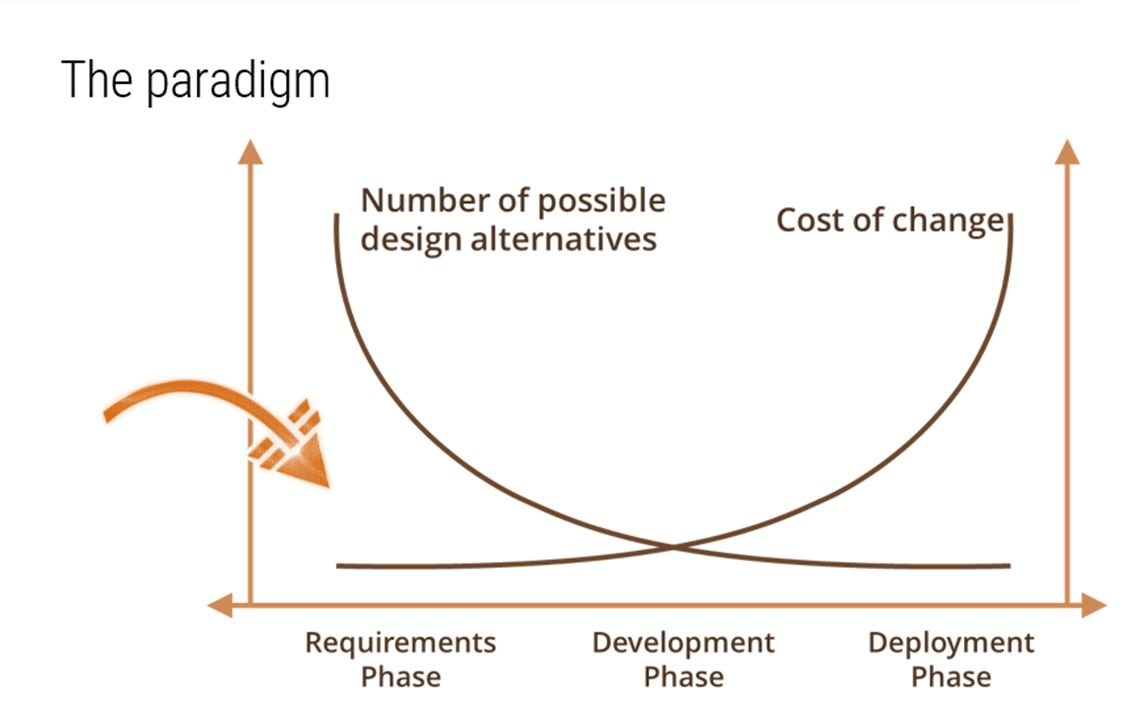 The paradigm

Number of possible design alternatives

Cost of change

Requirements Phase

Development Phase

Deployment Phase